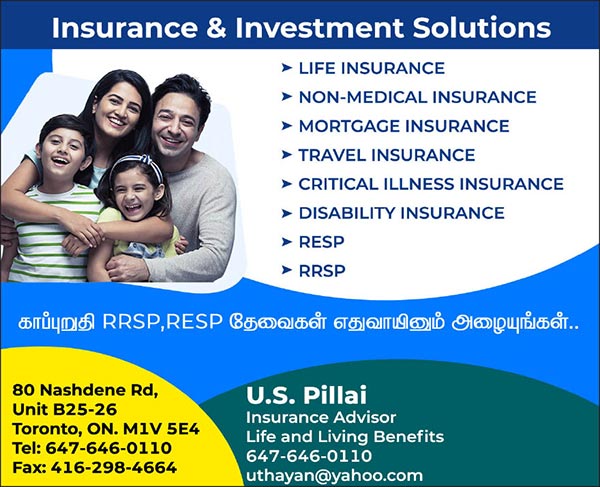 Insurance & Investment Solutions

➤ LIFE INSURANCE
➤ NON-MEDICAL INSURANCE
➤ MORTGAGE INSURANCE
➤ TRAVEL INSURANCE
➤ CRITICAL ILLNESS INSURANCE
➤ DISABILITY INSURANCE
➤ RESP
➤ RRSP

காப்புறுதி RRSP,RESP தேவைகள் எதுவாயினும் அழையுங்கள்..

80 Nashdene Rd,
Unit B25-26
Toronto, ON. M1V 5E4
Tel: 647-646-0110
Fax: 416-298-4664

U.S. Pillai
Insurance Advisor
Life and Living Benefits
647-646-0110
uthayan@yahoo.com